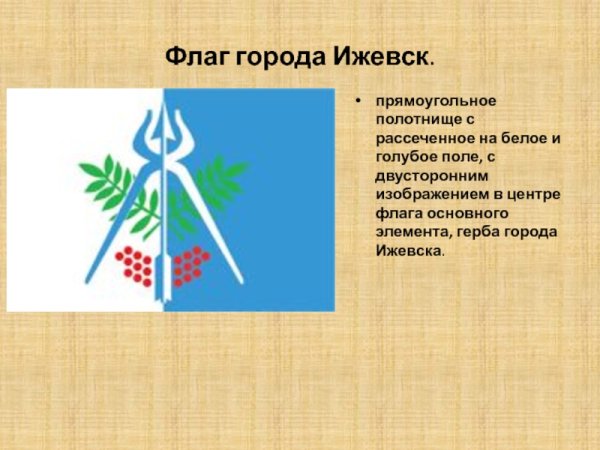 Флаг города Ижевск.

• прямоугольное полотнище с рассеченное на белое и голубое поле, с двусторонним изображением в центре флага основного элемента, герба города Ижевска.